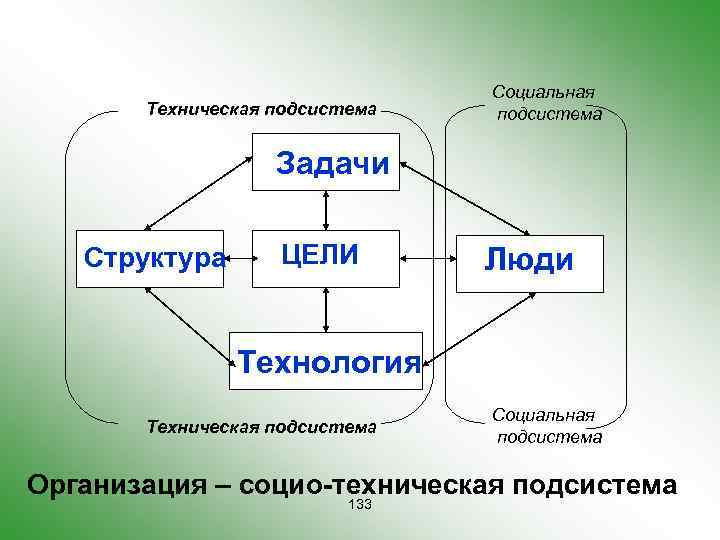 Техническая подсистема

Социальная подсистема

Задачи

Структура

ЦЕЛИ

Люди

Технология

Техническая подсистема

Социальная подсистема

Организация – социо-техническая подсистема

133